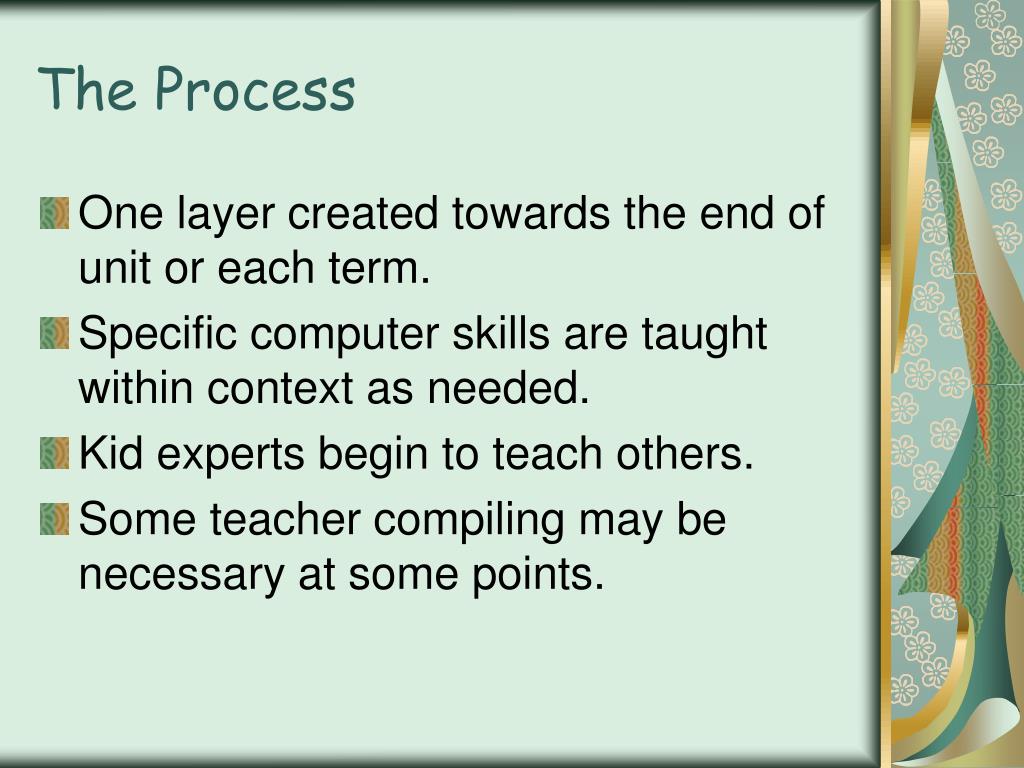 The Process

One layer created towards the end of unit or each term.

Specific computer skills are taught within context as needed.

Kid experts begin to teach others.

Some teacher compiling may be necessary at some points.